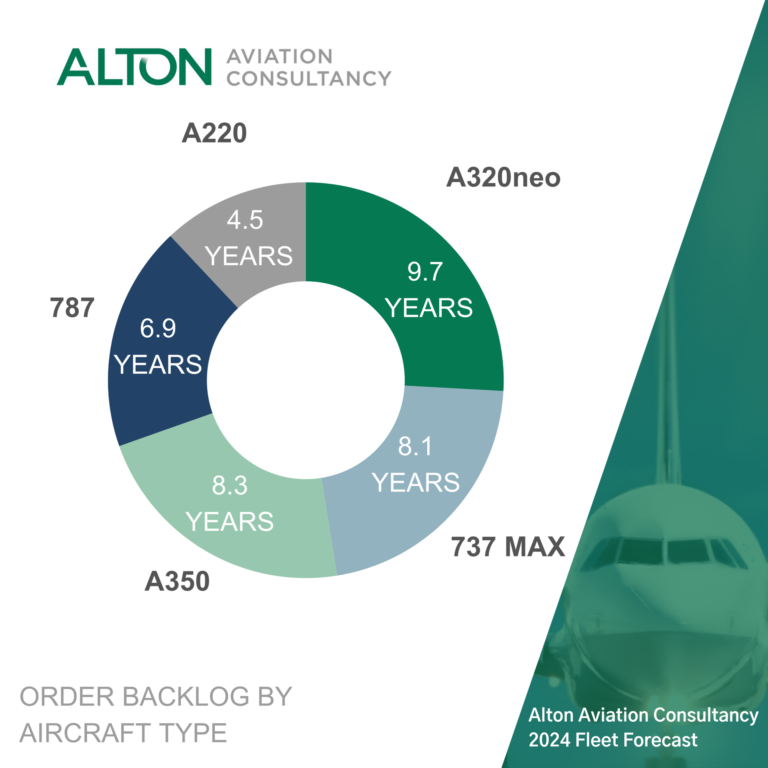 ALTON AVIATION CONSULTANCY

A220
4.5 YEARS

A320neo
9.7 YEARS

787
6.9 YEARS

8.1 YEARS
737 MAX

8.3 YEARS
A350

ORDER BACKLOG BY AIRCRAFT TYPE

Alton Aviation Consultancy 2024 Fleet Forecast